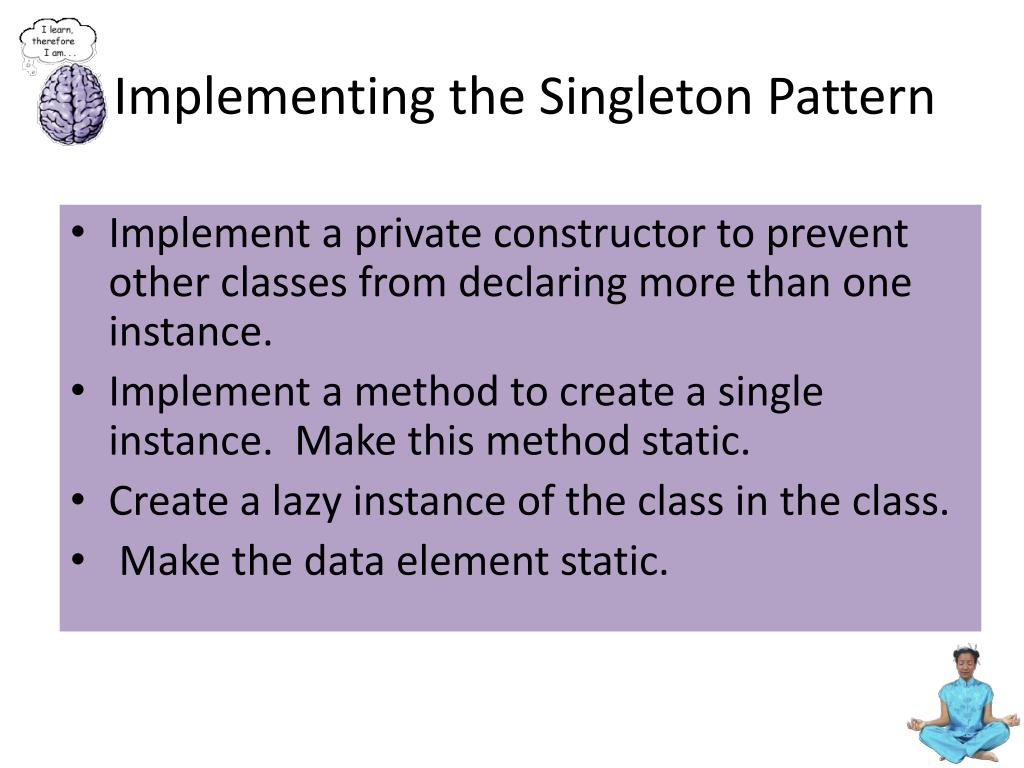 I learn, therefore I am. . .

Implementing the Singleton Pattern

• Implement a private constructor to prevent other classes from declaring more than one instance.
• Implement a method to create a single instance. Make this method static.
• Create a lazy instance of the class in the class.
• Make the data element static.